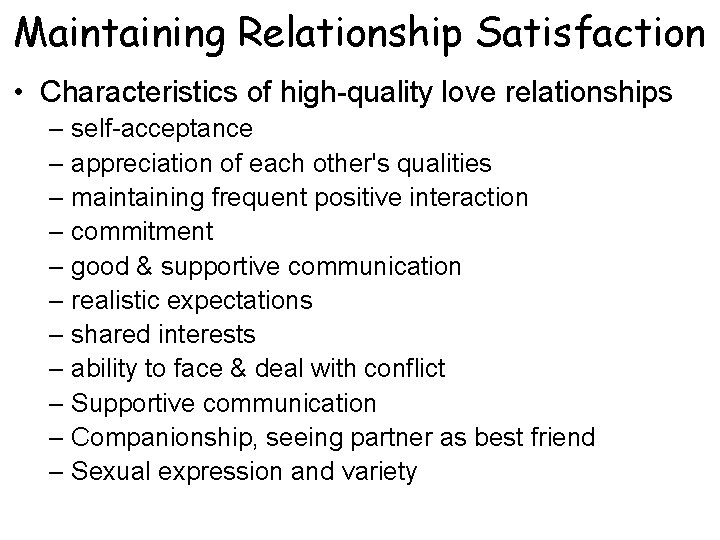 Maintaining Relationship Satisfaction

• Characteristics of high-quality love relationships
– self-acceptance
– appreciation of each other's qualities
– maintaining frequent positive interaction
– commitment
– good & supportive communication
– realistic expectations
– shared interests
– ability to face & deal with conflict
– Supportive communication
– Companionship, seeing partner as best friend
– Sexual expression and variety